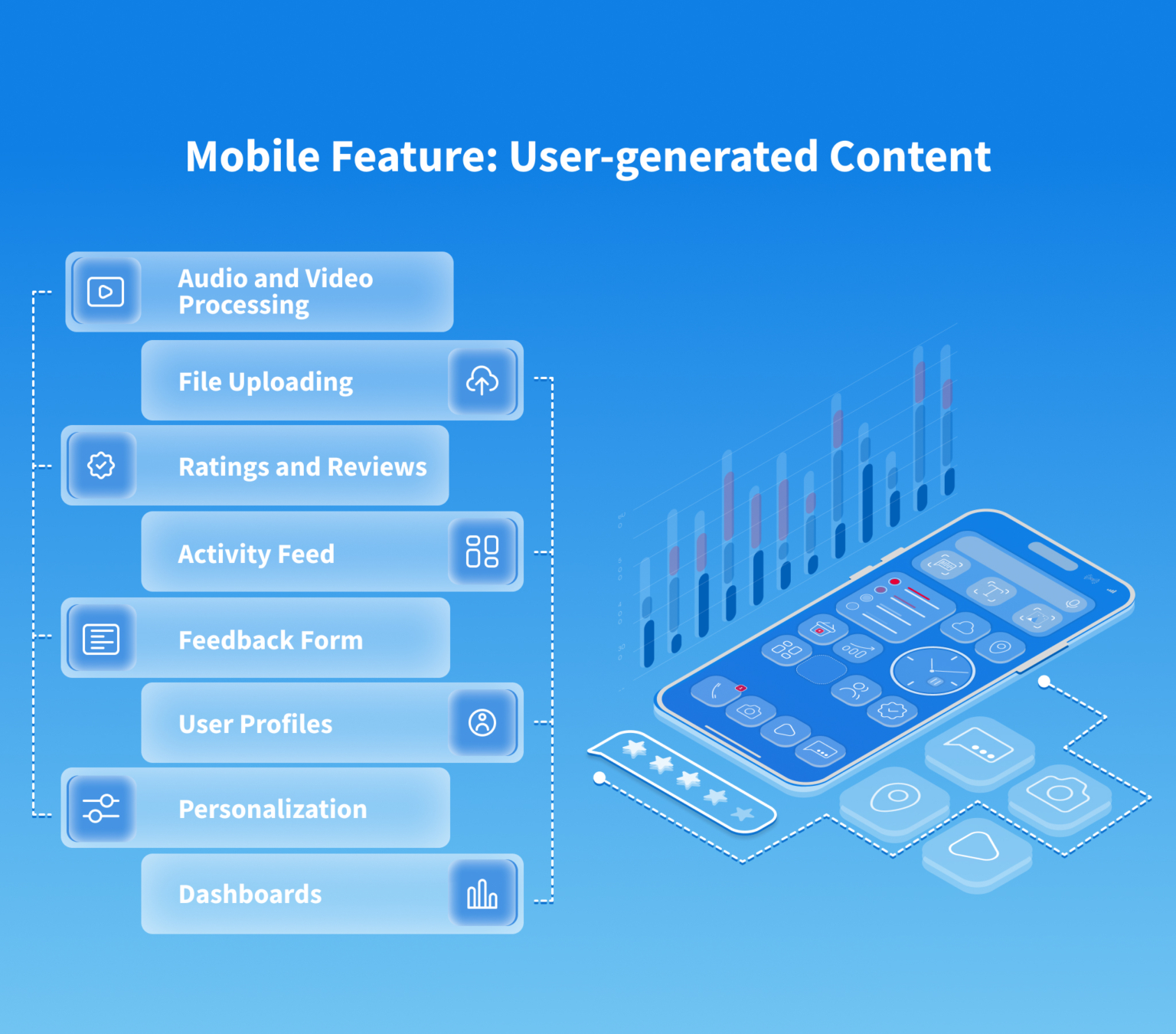 Mobile Feature: User-generated Content

Audio and Video Processing

File Uploading

Ratings and Reviews

Activity Feed

Feedback Form

User Profiles

Personalization

Dashboards